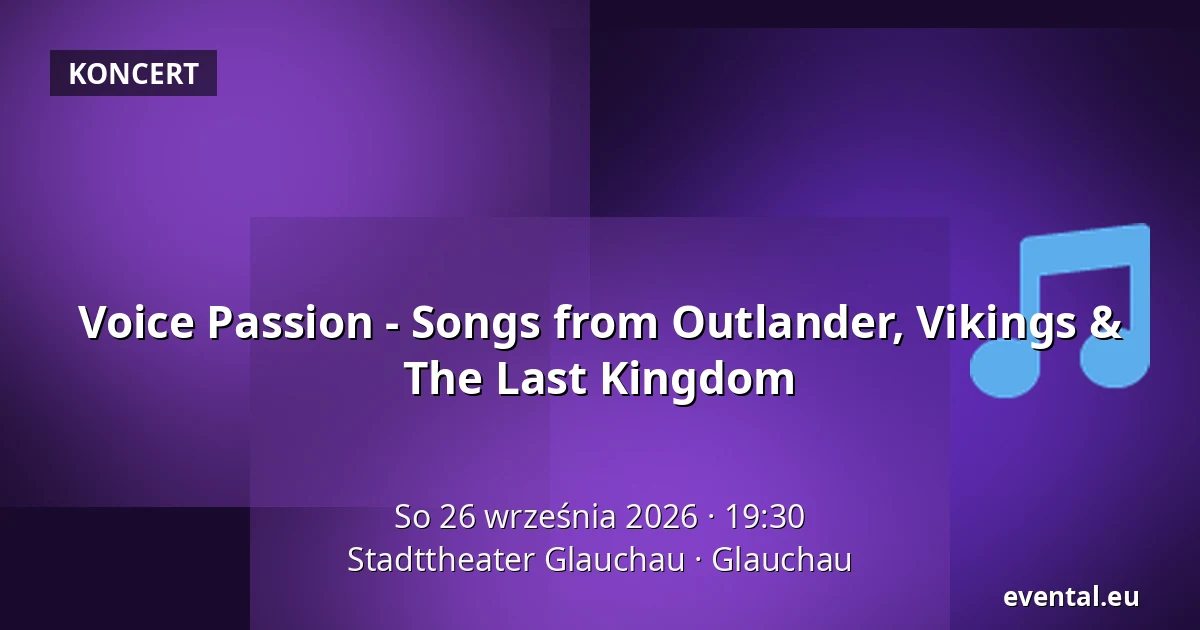 KONCERT

Voice Passion - Songs from Outlander, Vikings & The Last Kingdom

So 26 września 2026 · 19:30
Stadttheater Glauchau · Glauchau

evental.eu